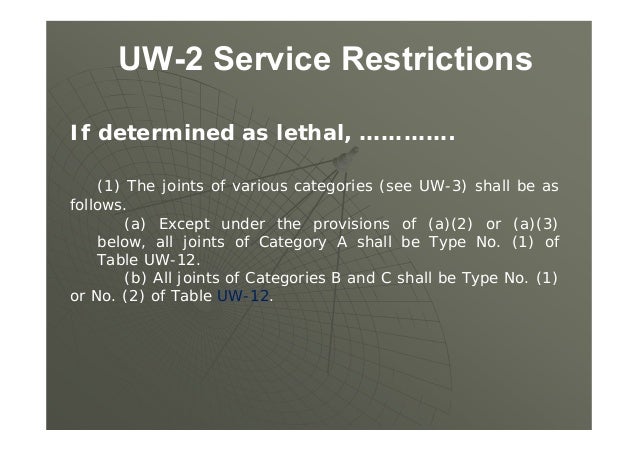 UW-2 Service Restrictions

If determined as lethal, ………….

(1) The joints of various categories (see UW-3) shall be as follows.

(a) Except under the provisions of (a)(2) or (a)(3) below, all joints of Category A shall be Type No. (1) of Table UW-12.

(b) All joints of Categories B and C shall be Type No. (1) or No. (2) of Table UW-12.